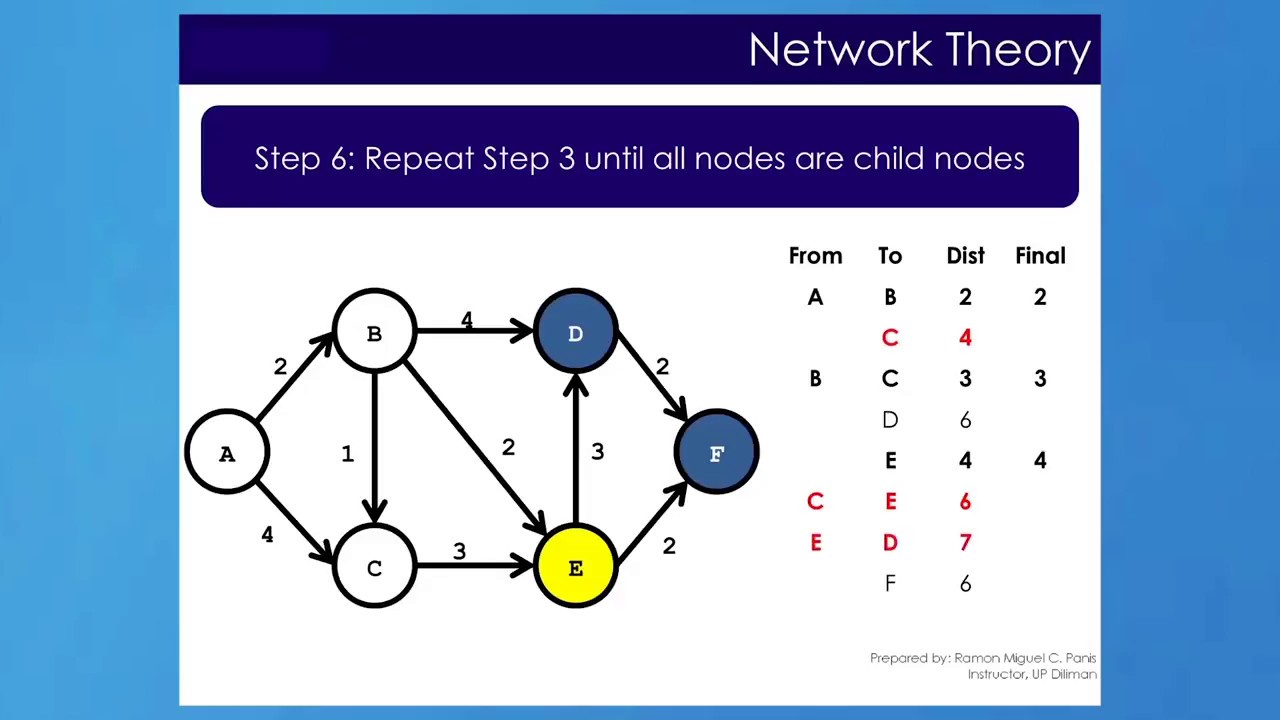 Network Theory

Step 6: Repeat Step 3 until all nodes are child nodes

A B C D E F 2 4 1 4 2 3 3 2 2

| From | To | Dist | Final |
|---|---|---|---|
| A | B | 2 | 2 |
| | C | 4 | |
| B | C | 3 | 3 |
| | D | 6 | |
| | E | 4 | 4 |
| C | E | 6 | |
| E | D | 7 | |
| | F | 6 | |

Prepared by: Ramon Miguel C. Panis
Instructor, UP Diliman